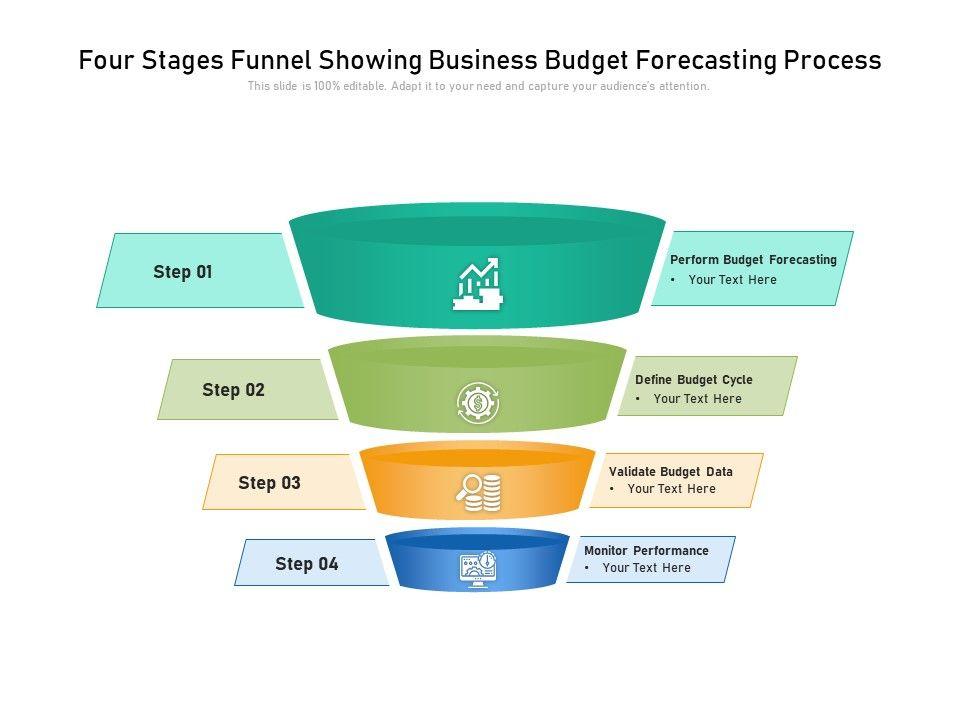 Four Stages Funnel Showing Business Budget Forecasting Process

This slide is 100% editable. Adapt it to your need and capture your audience's attention.

Step 01

Perform Budget Forecasting
• Your Text Here

Step 02

Define Budget Cycle
• Your Text Here

Step 03

Validate Budget Data
• Your Text Here

Step 04

Monitor Performance
• Your Text Here